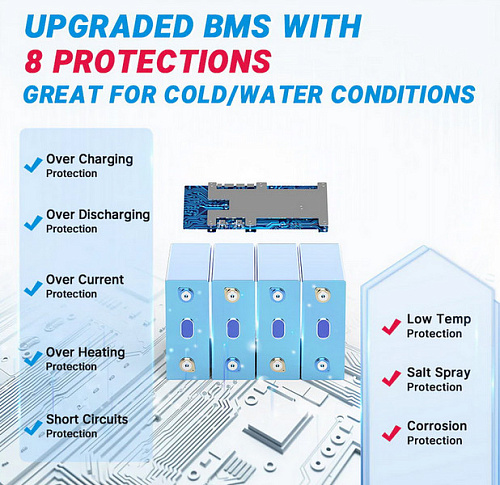 UPGRADED BMS WITH
8 PROTECTIONS
GREAT FOR COLD/WATER CONDITIONS

Over Charging
Protection

Over Discharging
Protection

Over Current
Protection

Over Heating
Protection

Short Circuits
Protection

Low Temp
Protection

Salt Spray
Protection

Corrosion
Protection